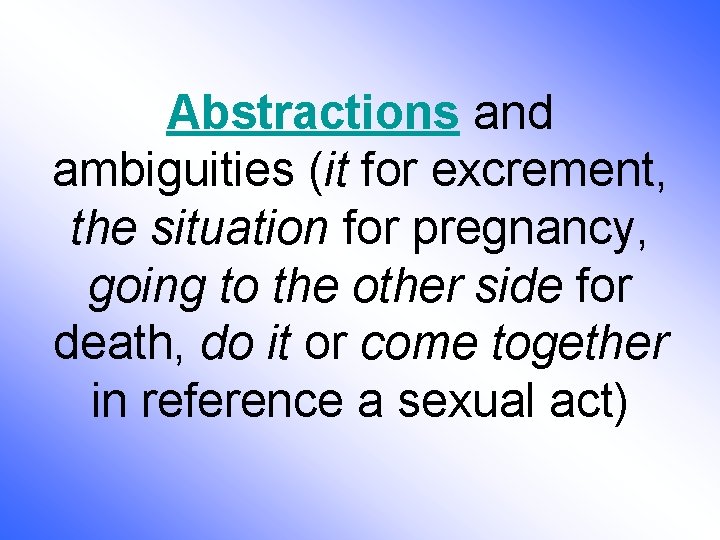 Abstractions and ambiguities (it for excrement, the situation for pregnancy, going to the other side for death, do it or come together in reference a sexual act)